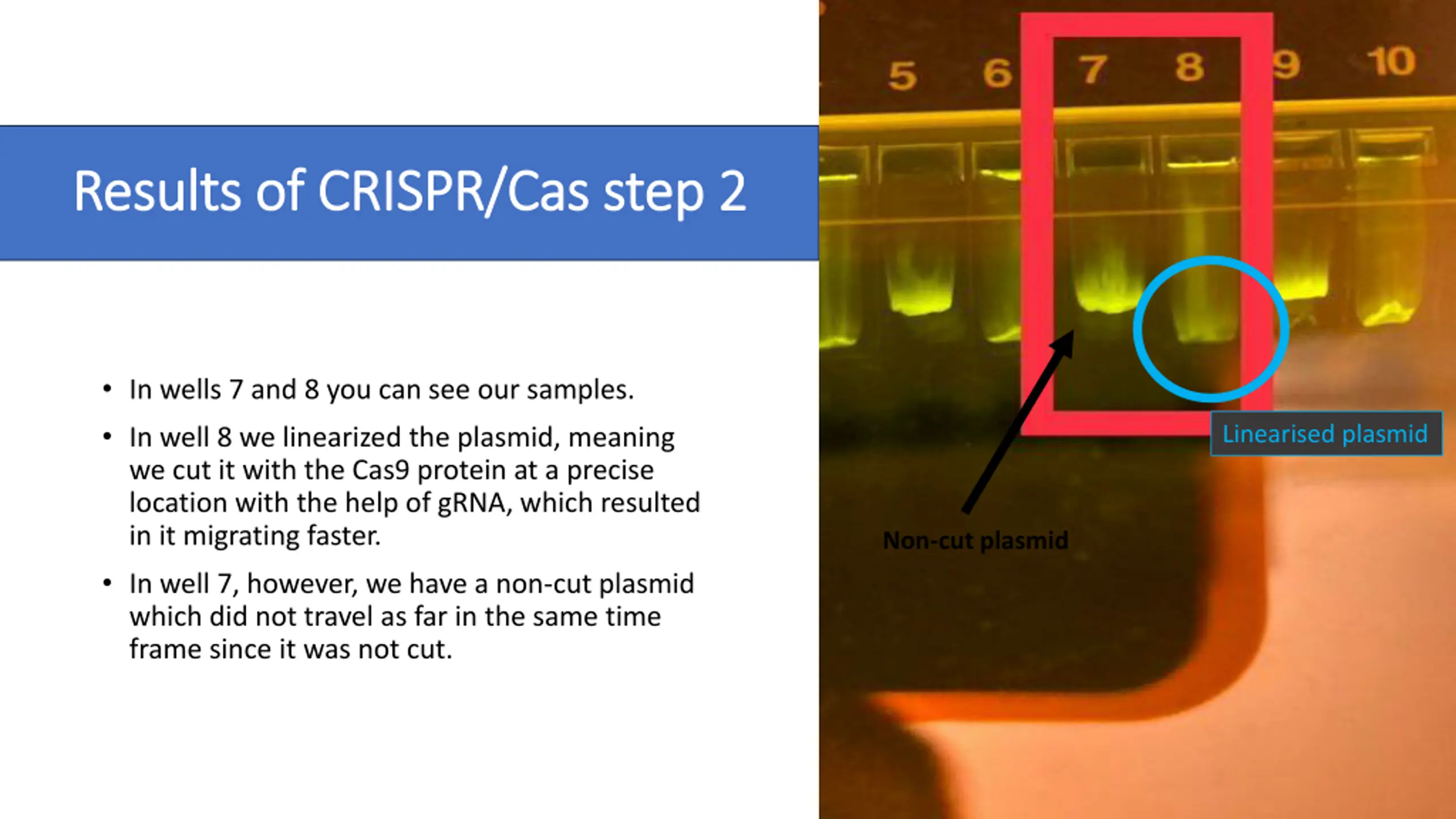 Results of CRISPR/Cas step 2

• In wells 7 and 8 you can see our samples.
• In well 8 we linearized the plasmid, meaning we cut it with the Cas9 protein at a precise location with the help of gRNA, which resulted in it migrating faster.
• In well 7, however, we have a non-cut plasmid which did not travel as far in the same time frame since it was not cut.

5 6 7 8 9 10

Linearised plasmid

Non-cut plasmid